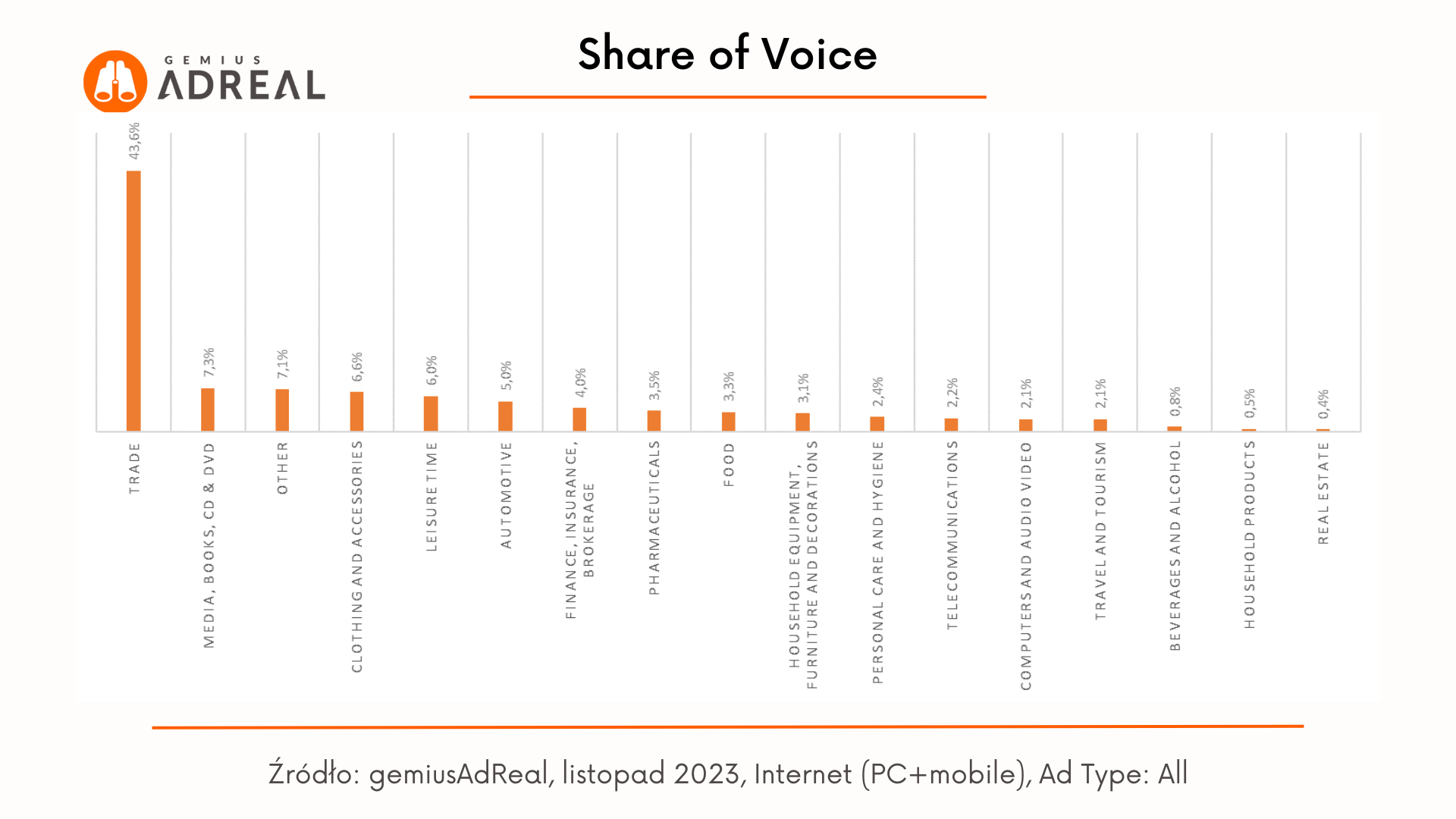 GEMIUS ADREAL

Share of Voice

43,6%
7,3%
7,1%
6,6%
6,0%
5,0%
4,0%
3,5%
3,3%
3,1%
2,4%
2,2%
2,1%
2,1%
0,8%
0,5%
0,4%

TRADE
MEDIA, BOOKS, CD & DVD
OTHER
CLOTHING AND ACCESSORIES
LEISURE TIME
AUTOMOTIVE
FINANCE, INSURANCE, BROKERAGE
PHARMACEUTICALS
FOOD
HOUSEHOLD EQUIPMENT, FURNITURE AND DECORATIONS
PERSONAL CARE AND HYGIENE
TELECOMMUNICATIONS
COMPUTERS AND AUDIO VIDEO
TRAVEL AND TOURISM
BEVERAGES AND ALCOHOL
HOUSEHOLD PRODUCTS
REAL ESTATE

Źródło: gemiusAdReal, listopad 2023, Internet (PC+mobile), Ad Type: All